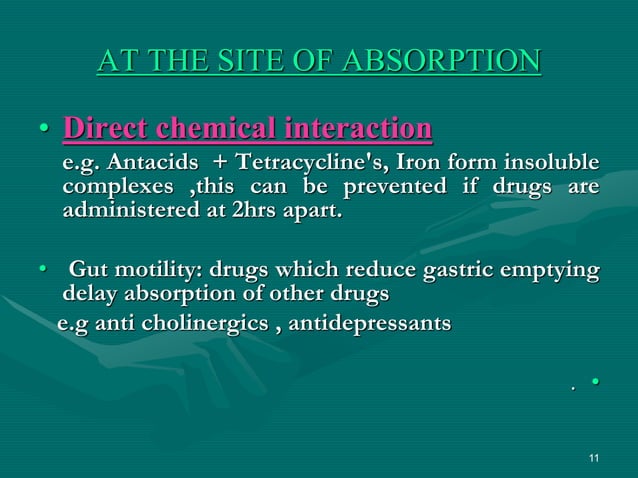 AT THE SITE OF ABSORPTION

• Direct chemical interaction

e.g. Antacids + Tetracycline's, Iron form insoluble complexes ,this can be prevented if drugs are administered at 2hrs apart.

• Gut motility: drugs which reduce gastric emptying delay absorption of other drugs

e.g anti cholinergics , antidepressants

. •

11